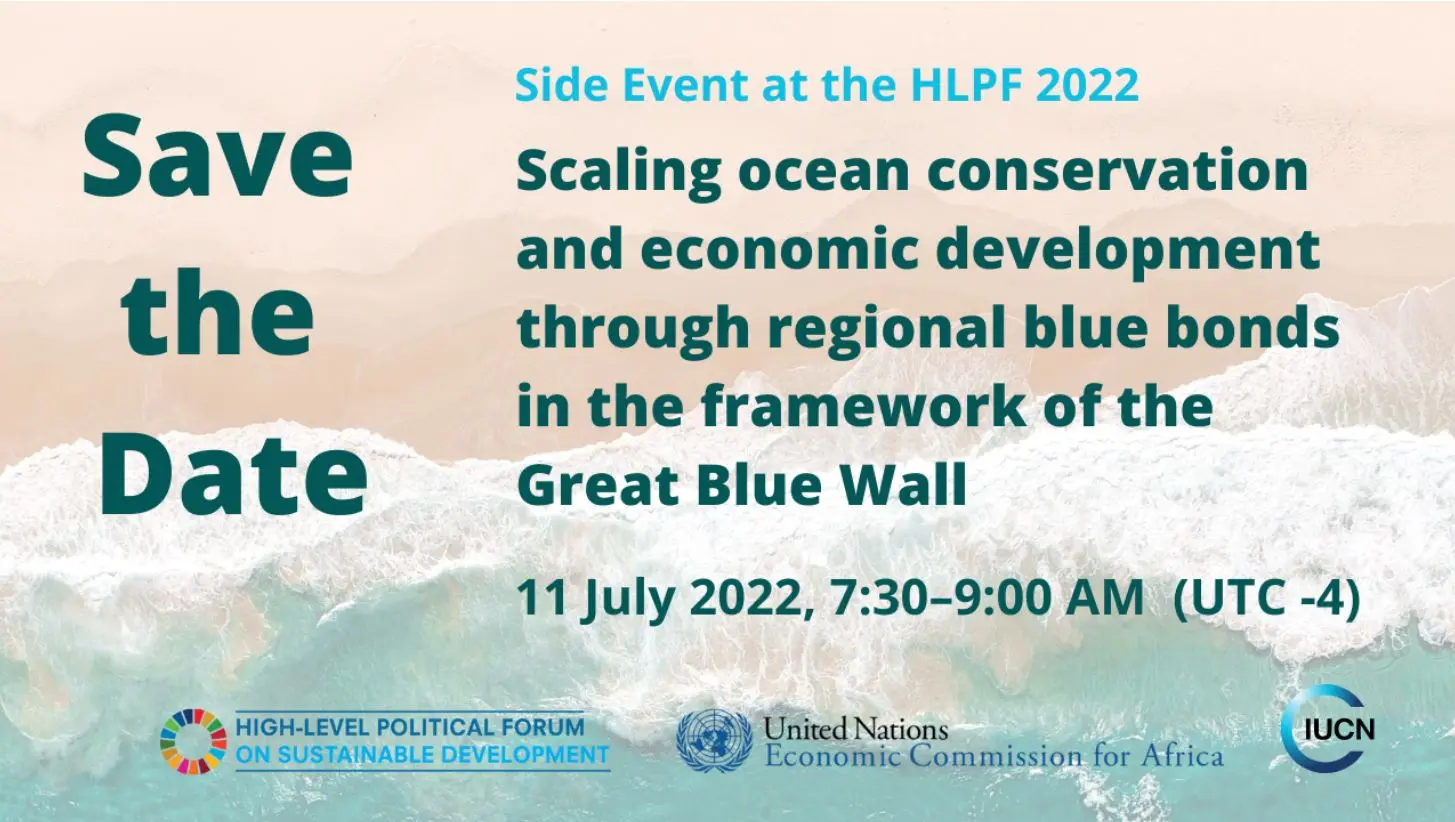 Save
the
Date

Side Event at the HLPF 2022

Scaling ocean conservation and economic development through regional blue bonds in the framework of the Great Blue Wall

11 July 2022, 7:30–9:00 AM (UTC -4)

HIGH-LEVEL POLITICAL FORUM
ON SUSTAINABLE DEVELOPMENT

United Nations
Economic Commission for Africa

IUCN